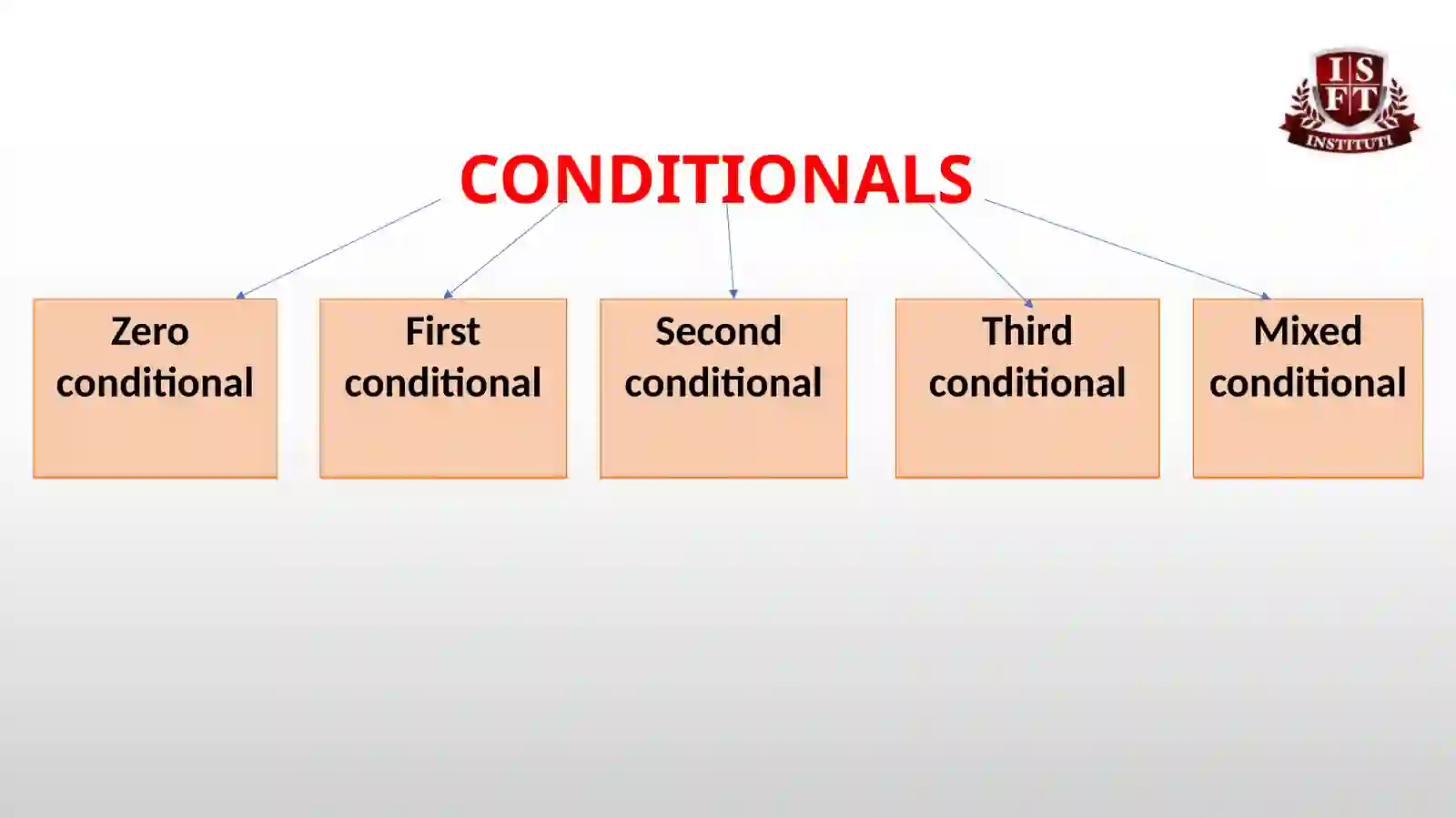 I S
F T
INSTITUTI

CONDITIONALS

Zero conditional

First conditional

Second conditional

Third conditional

Mixed conditional